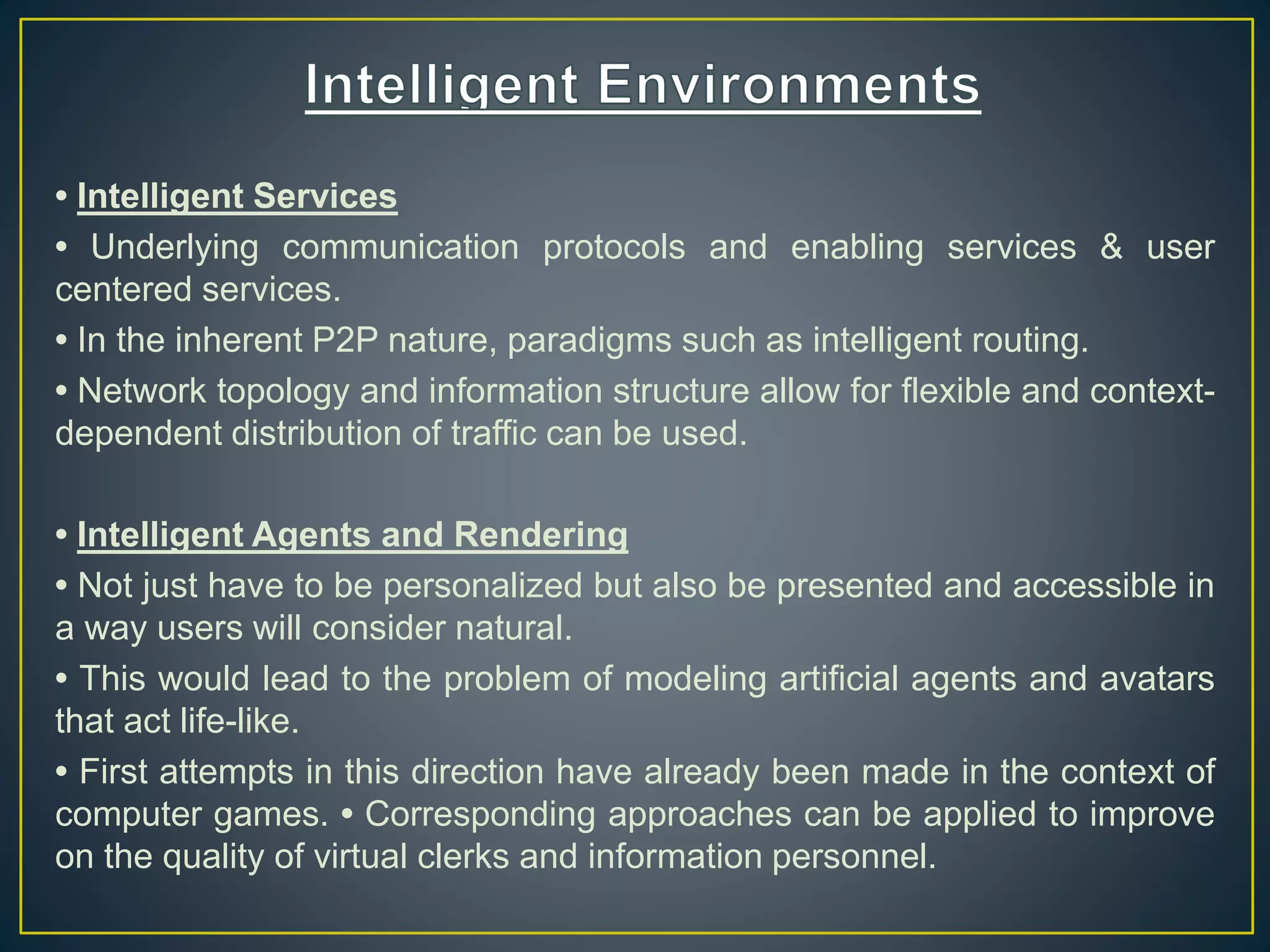 Intelligent Environments

• Intelligent Services

• Underlying communication protocols and enabling services & user centered services.

• In the inherent P2P nature, paradigms such as intelligent routing.

• Network topology and information structure allow for flexible and context-dependent distribution of traffic can be used.

• Intelligent Agents and Rendering

• Not just have to be personalized but also be presented and accessible in a way users will consider natural.

• This would lead to the problem of modeling artificial agents and avatars that act life-like.

• First attempts in this direction have already been made in the context of computer games. • Corresponding approaches can be applied to improve on the quality of virtual clerks and information personnel.